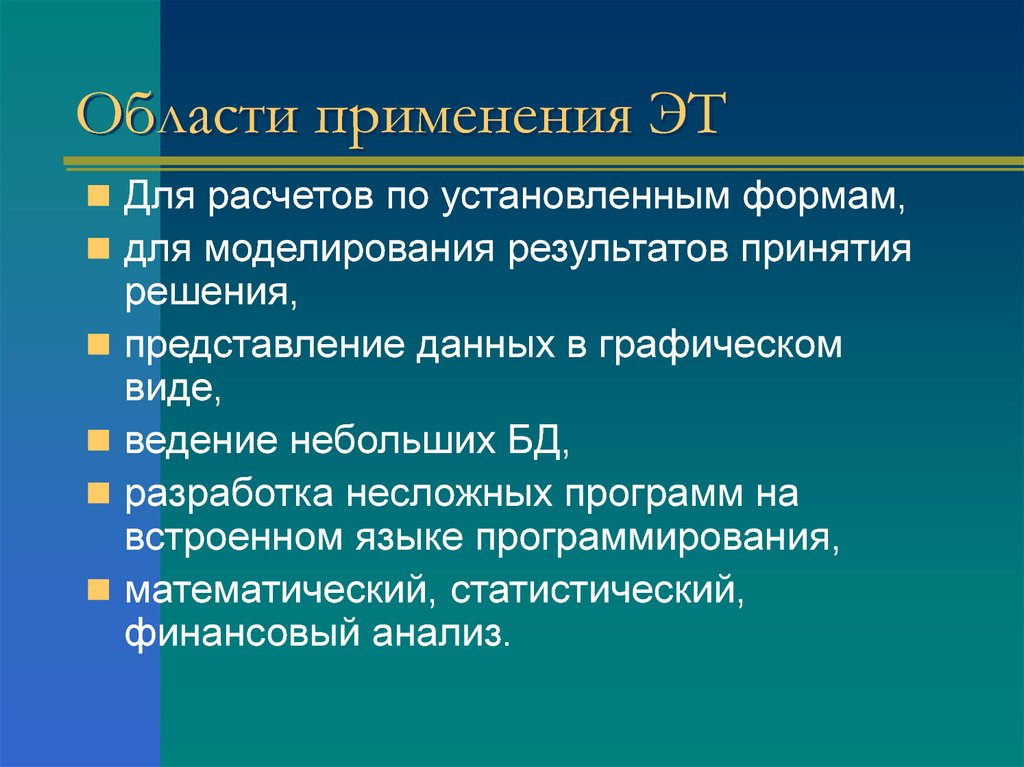 Области применения ЭТ

- Для расчетов по установленным формам,
- для моделирования результатов принятия решения,
- представление данных в графическом виде,
- ведение небольших БД,
- разработка несложных программ на встроенном языке программирования,
- математический, статистический, финансовый анализ.